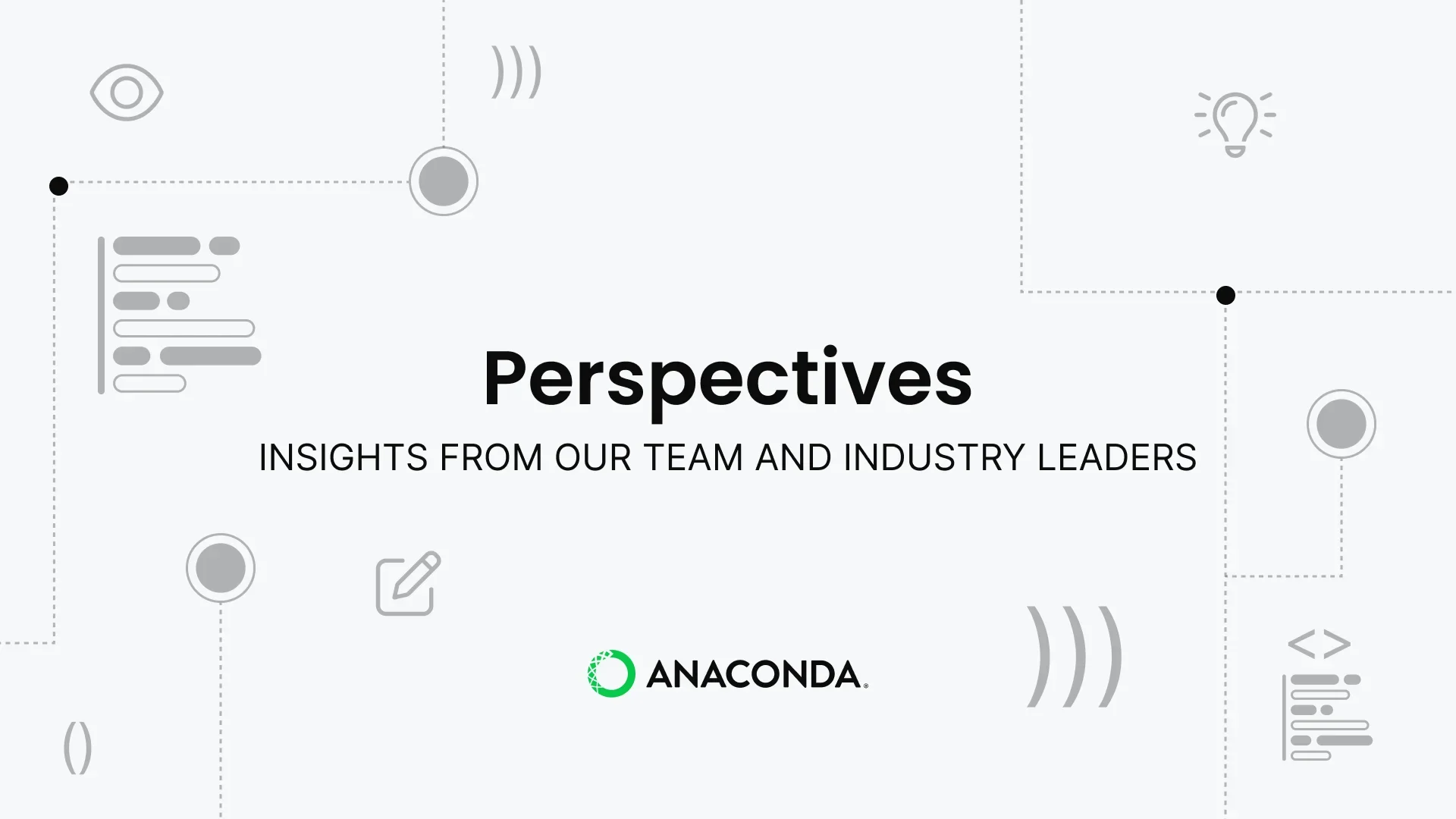 Perspectives

INSIGHTS FROM OUR TEAM AND INDUSTRY LEADERS

ANACONDA.